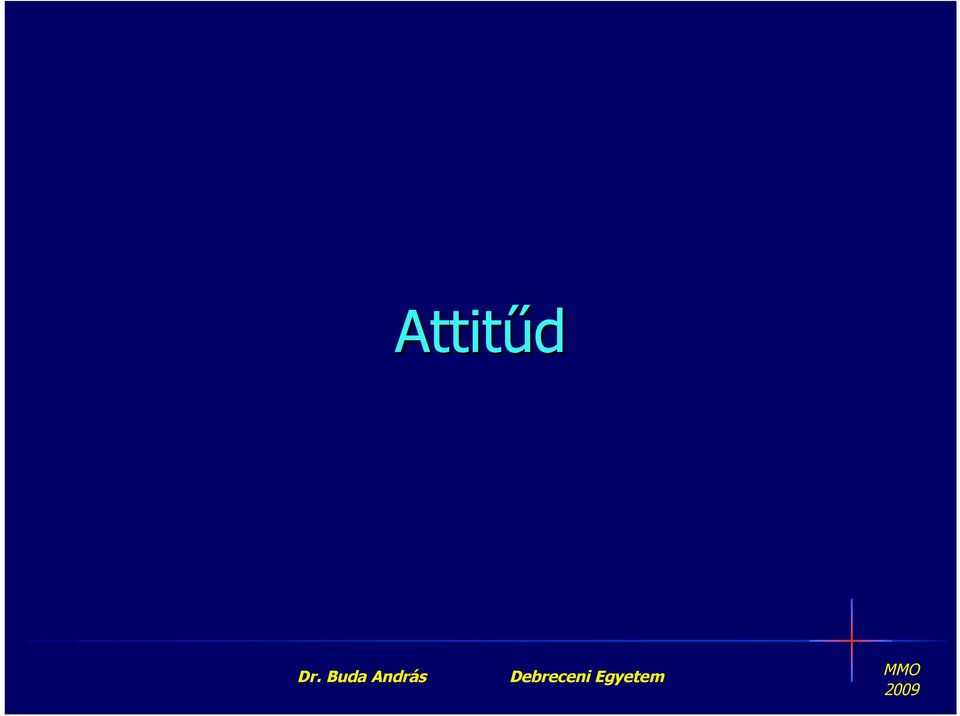 Attitűd

Dr. Buda András Debreceni Egyetem MMO 2009